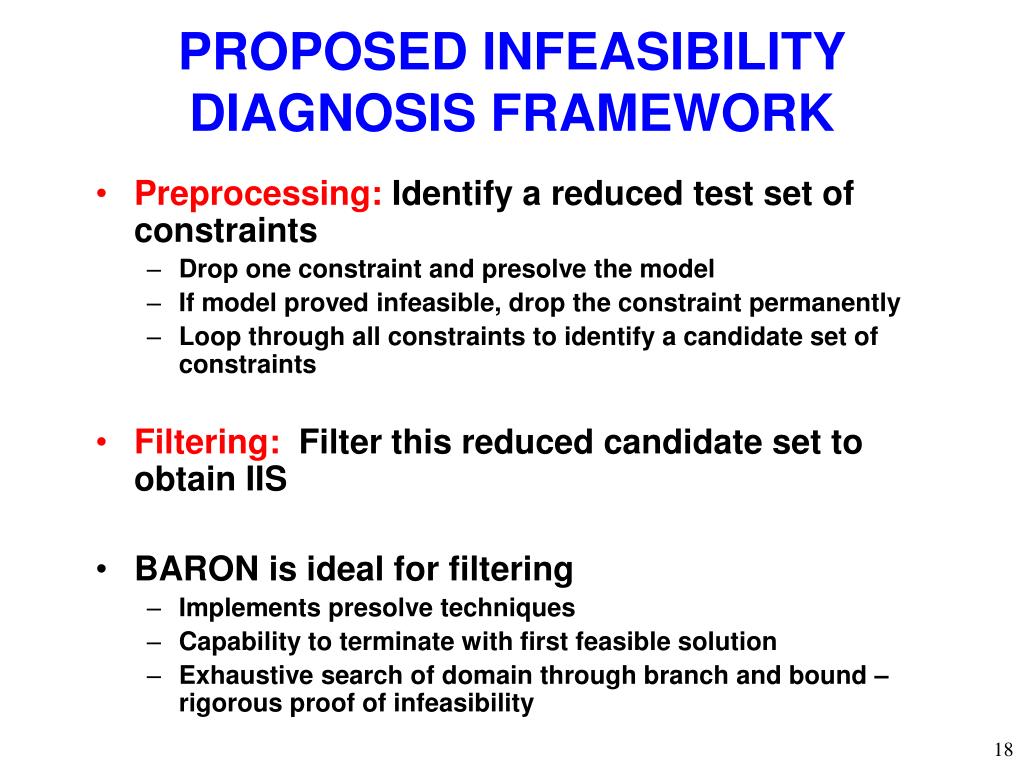 PROPOSED INFEASIBILITY DIAGNOSIS FRAMEWORK

• Preprocessing: Identify a reduced test set of constraints
– Drop one constraint and presolve the model
– If model proved infeasible, drop the constraint permanently
– Loop through all constraints to identify a candidate set of constraints

• Filtering: Filter this reduced candidate set to obtain IIS

• BARON is ideal for filtering
– Implements presolve techniques
– Capability to terminate with first feasible solution
– Exhaustive search of domain through branch and bound – rigorous proof of infeasibility

18